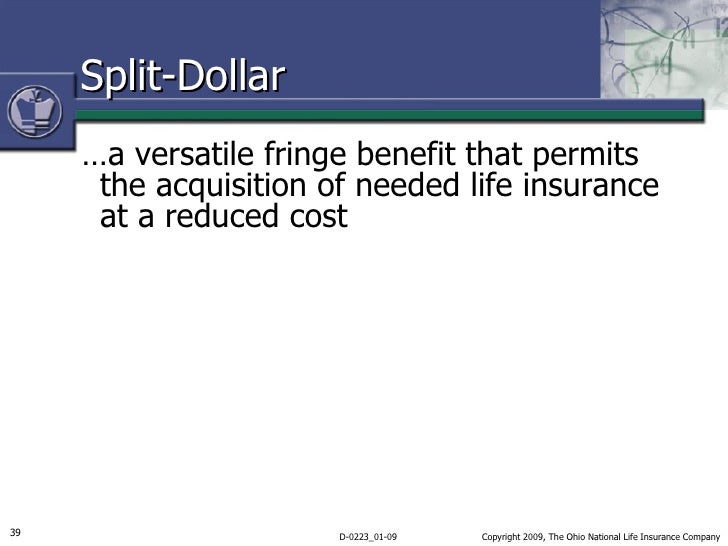 Split-Dollar

…a versatile fringe benefit that permits the acquisition of needed life insurance at a reduced cost

39

D-0223_01-09

Copyright 2009, The Ohio National Life Insurance Company